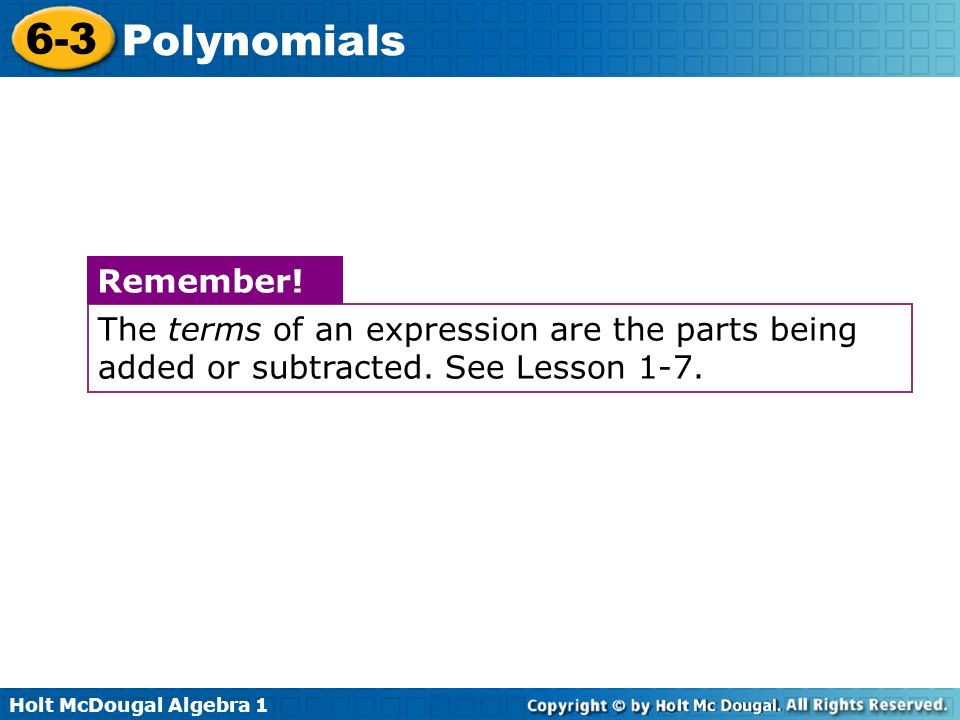 6-3 Polynomials

Remember!

The terms of an expression are the parts being added or subtracted. See Lesson 1-7.

Holt McDougal Algebra 1

Copyright © by Holt Mc Dougal. All Rights Reserved.